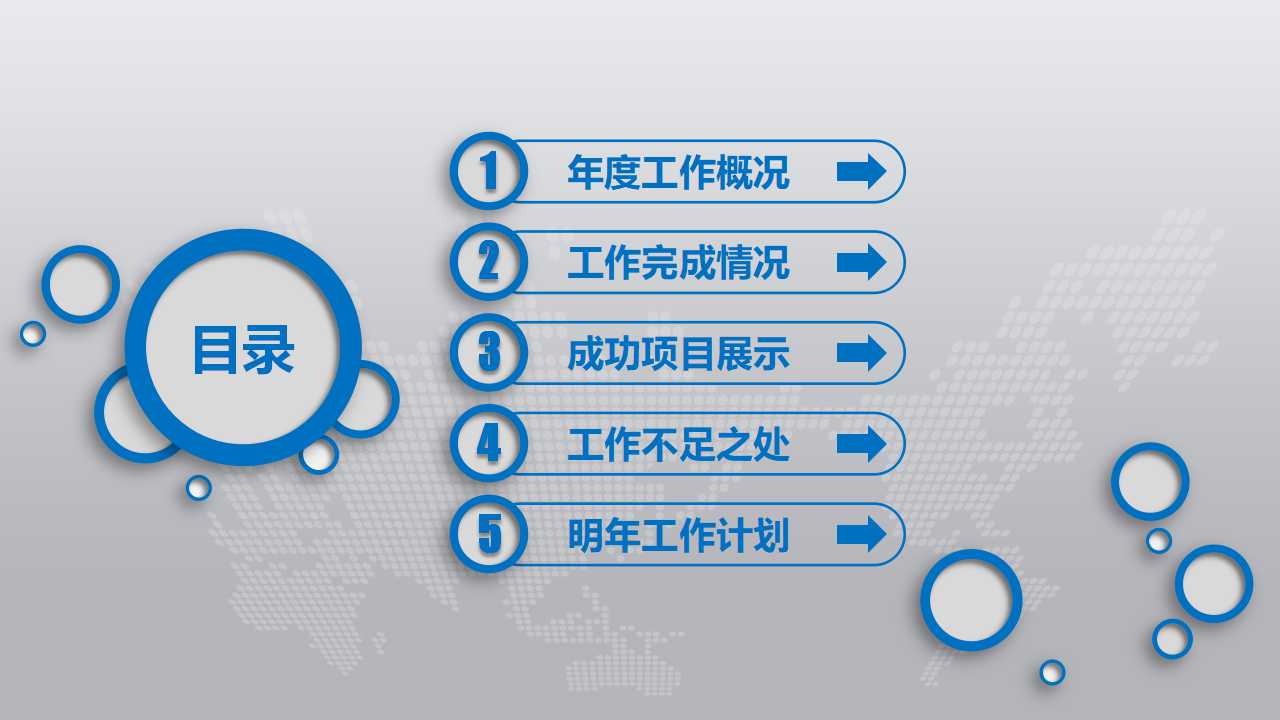 目录

1 年度工作概况

2 工作完成情况

3 成功项目展示

4 工作不足之处

5 明年工作计划